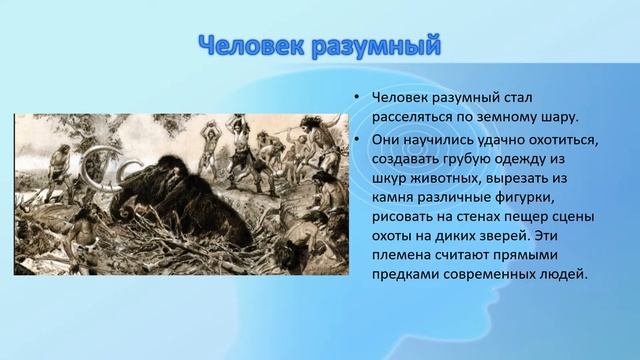 Человек разумный

• Человек разумный стал расселяться по земному шару.

• Они научились удачно охотиться, создавать грубую одежду из шкур животных, вырезать из камня различные фигурки, рисовать на стенах пещер сцены охоты на диких зверей. Эти племена считают прямыми предками современных людей.